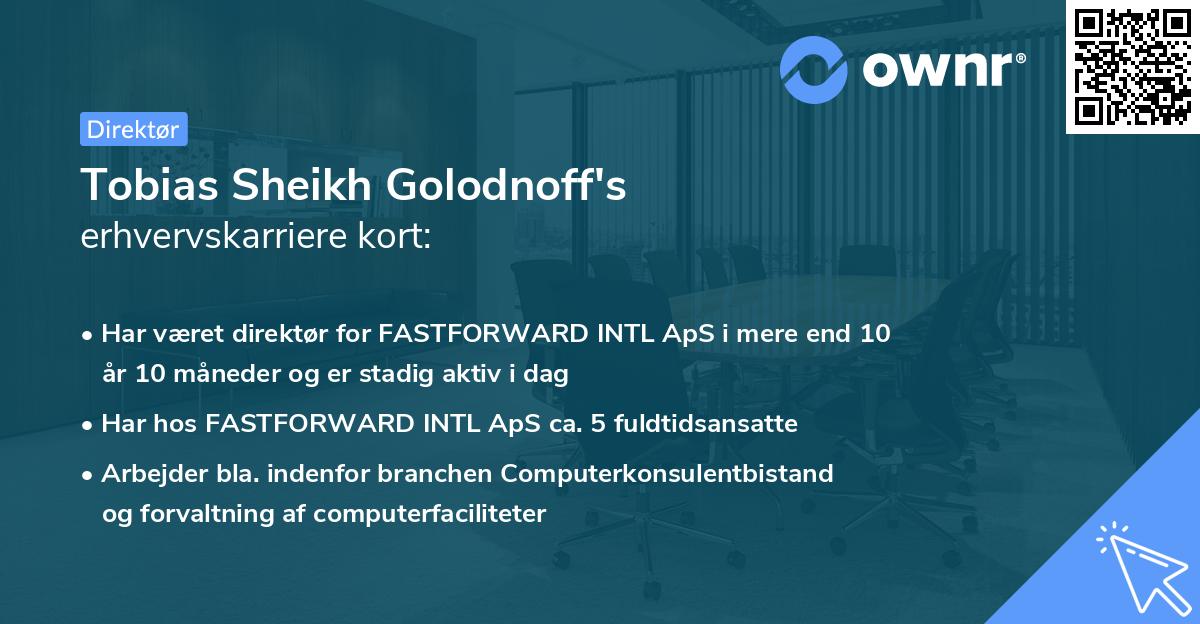 ownr®

Direktør

Tobias Sheikh Golodnoff's
erhvervskarriere kort:

• Har været direktør for FASTFORWARD INTL ApS i mere end 10 år 10 måneder og er stadig aktiv i dag

• Har hos FASTFORWARD INTL ApS ca. 5 fuldtidsansatte

• Arbejder bla. indenfor branchen Computerkonsulentbistand og forvaltning af computerfaciliteter